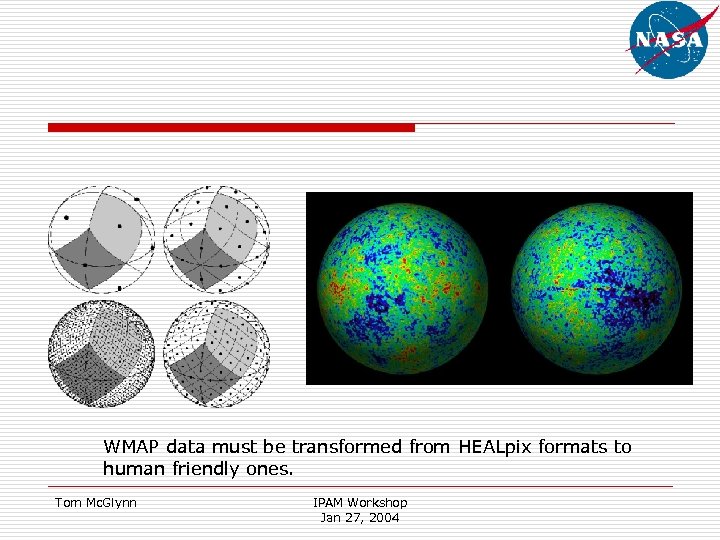 NASA

WMAP data must be transformed from HEALpix formats to human friendly ones.

Tom McGlynn

IPAM Workshop
Jan 27, 2004